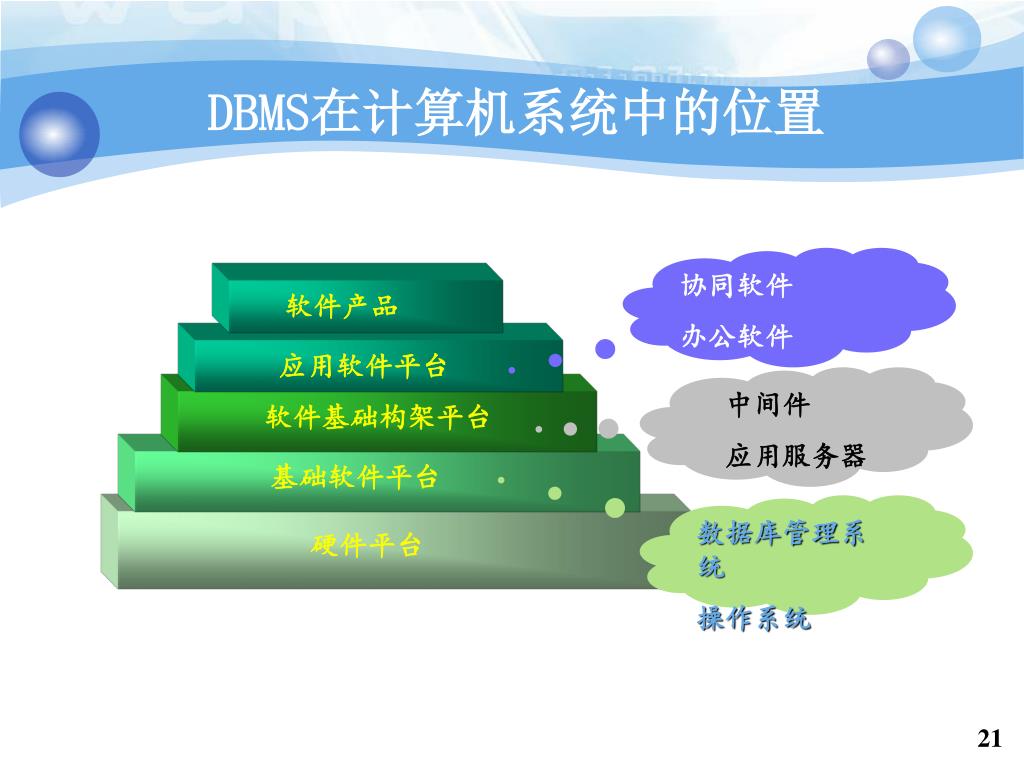 DBMS在计算机系统中的位置

软件产品

应用软件平台

软件基础构架平台

基础软件平台

硬件平台

协同软件

办公软件

中间件

应用服务器

数据库管理系统

操作系统

21